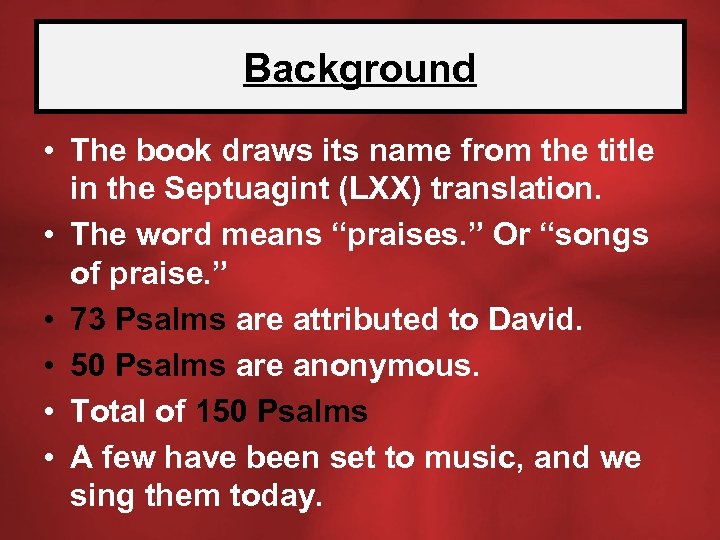 Background

• The book draws its name from the title in the Septuagint (LXX) translation.
• The word means “praises.” Or “songs of praise.”
• 73 Psalms are attributed to David.
• 50 Psalms are anonymous.
• Total of 150 Psalms
• A few have been set to music, and we sing them today.